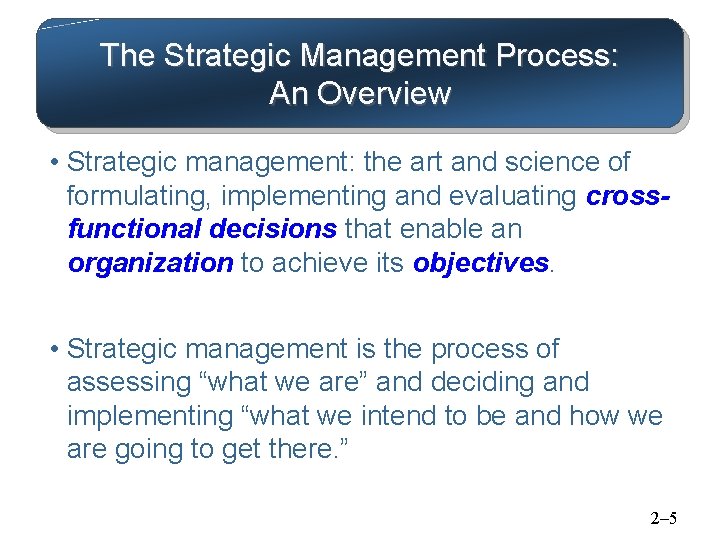 The Strategic Management Process: An Overview

• Strategic management: the art and science of formulating, implementing and evaluating cross-functional decisions that enable an organization to achieve its objectives.

• Strategic management is the process of assessing “what we are” and deciding and implementing “what we intend to be and how we are going to get there.”

2–5